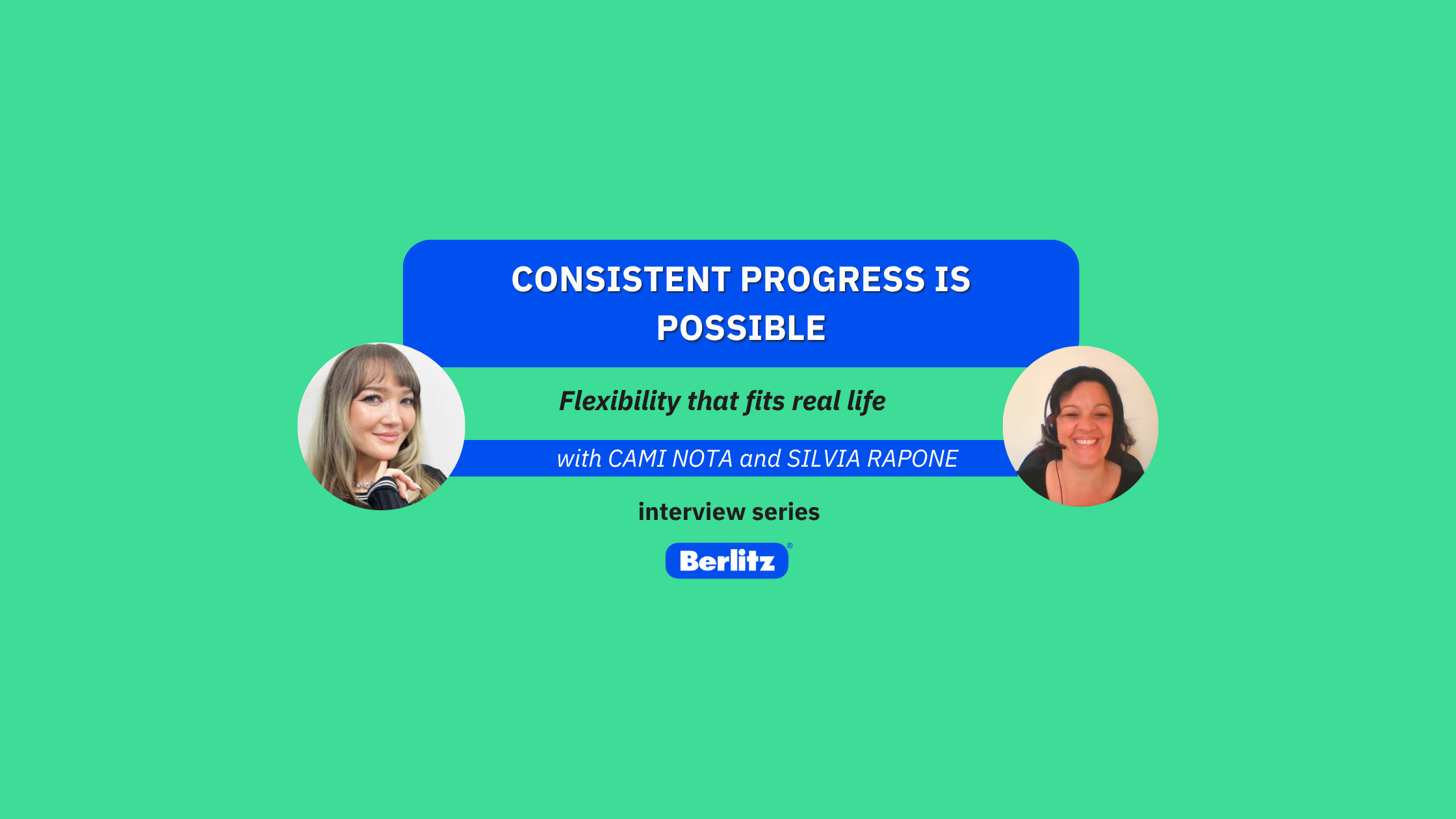 CONSISTENT PROGRESS IS POSSIBLE

Flexibility that fits real life

with CAMI NOTA and SILVIA RAPONE

interview series

Berlitz®